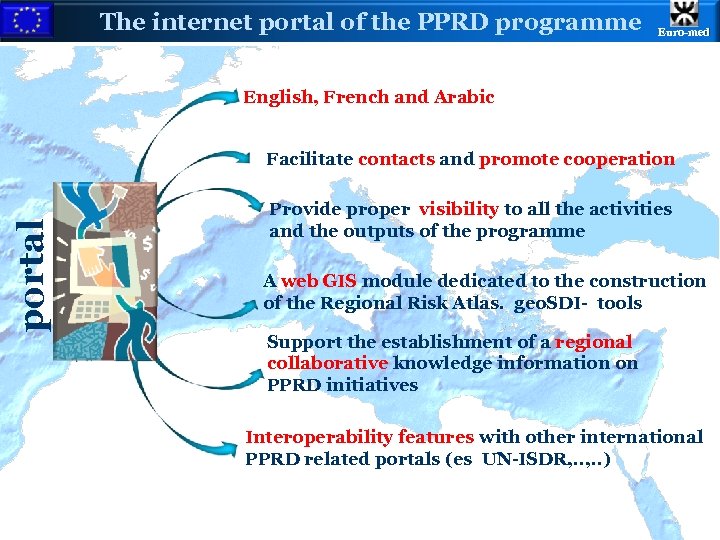 The internet portal of the PPRD programme

Euro-med

portal

English, French and Arabic

Facilitate contacts and promote cooperation

Provide proper visibility to all the activities and the outputs of the programme

A web GIS module dedicated to the construction of the Regional Risk Atlas. geoSDI- tools

Support the establishment of a regional collaborative knowledge information on PPRD initiatives

Interoperability features with other international PPRD related portals (es UN-ISDR,..,..)